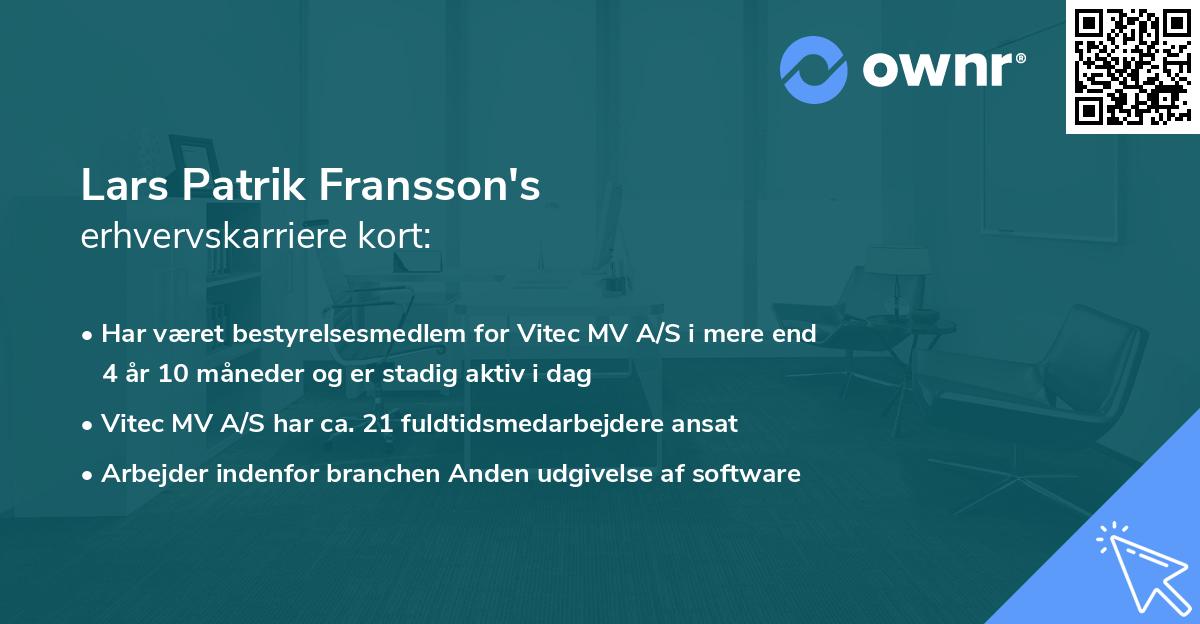 ownr®

Lars Patrik Fransson's
erhvervskarriere kort:

• Har været bestyrelsesmedlem for Vitec MV A/S i mere end 4 år 10 måneder og er stadig aktiv i dag

• Vitec MV A/S har ca. 21 fuldtidsmedarbejdere ansat

• Arbejder indenfor branchen Anden udgivelse af software